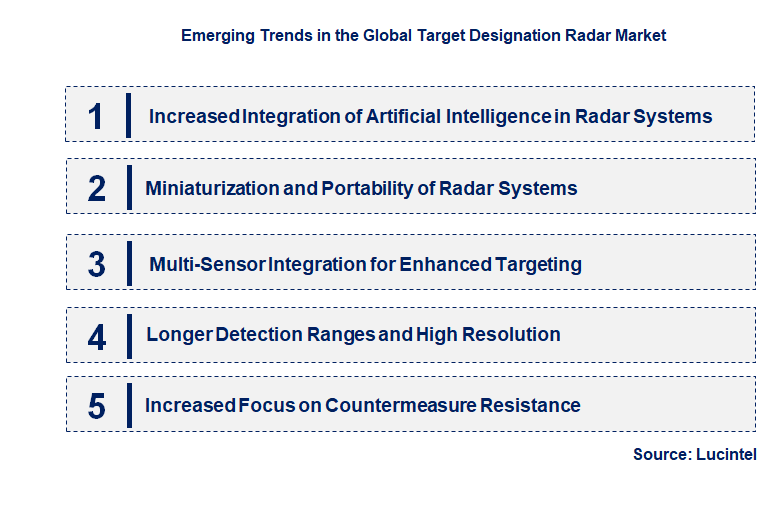 Emerging Trends in the Global Target Designation Radar Market

1 Increased Integration of Artificial Intelligence in Radar Systems

2 Miniaturization and Portability of Radar Systems

3 Multi-Sensor Integration for Enhanced Targeting

4 Longer Detection Ranges and High Resolution

5 Increased Focus on Countermeasure Resistance

Source: Lucintel